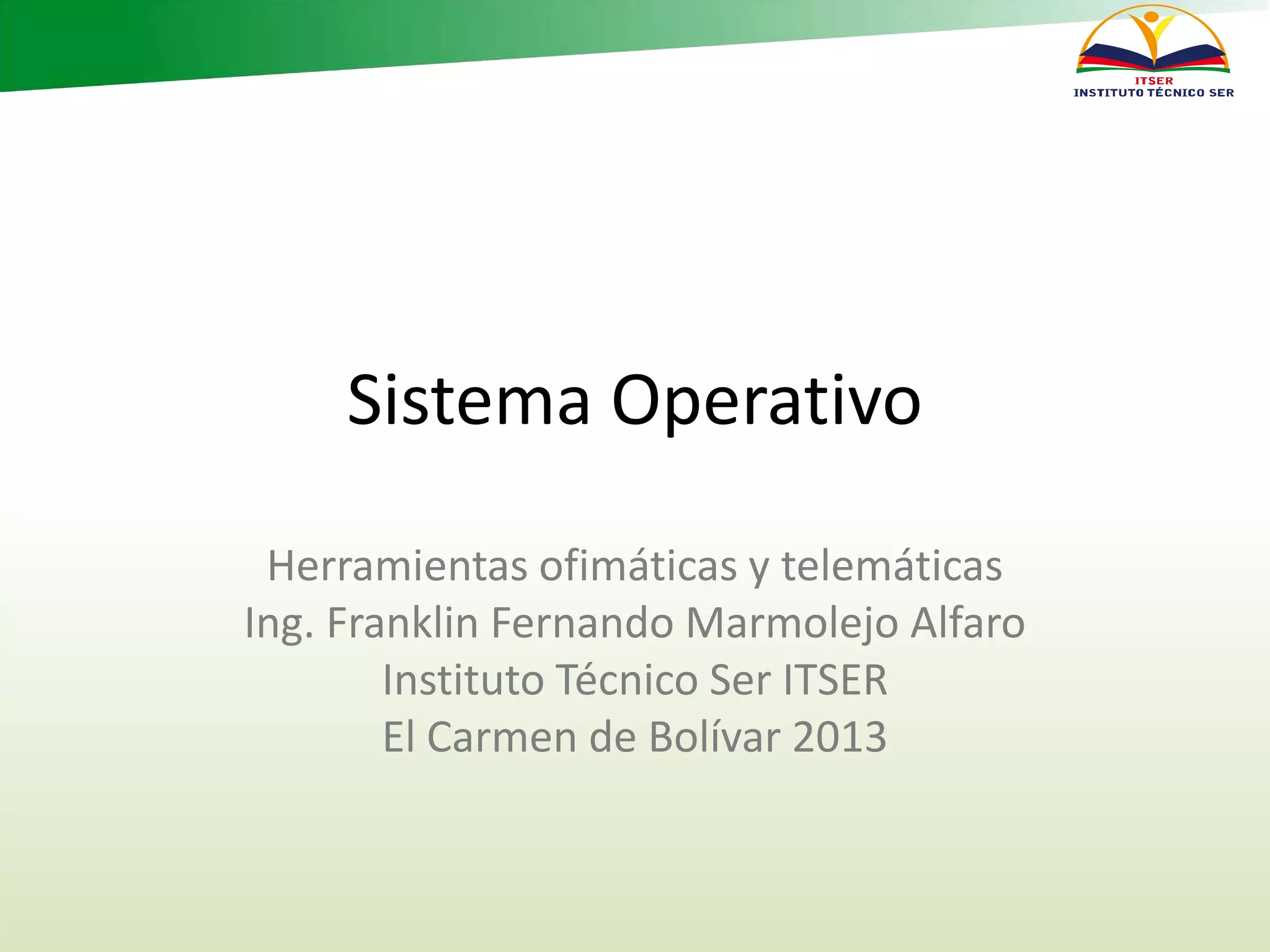 ITSER
INSTITUTO TÉCNICO SER

Sistema Operativo

Herramientas ofimáticas y telemáticas
Ing. Franklin Fernando Marmolejo Alfaro
Instituto Técnico Ser ITSER
El Carmen de Bolívar 2013